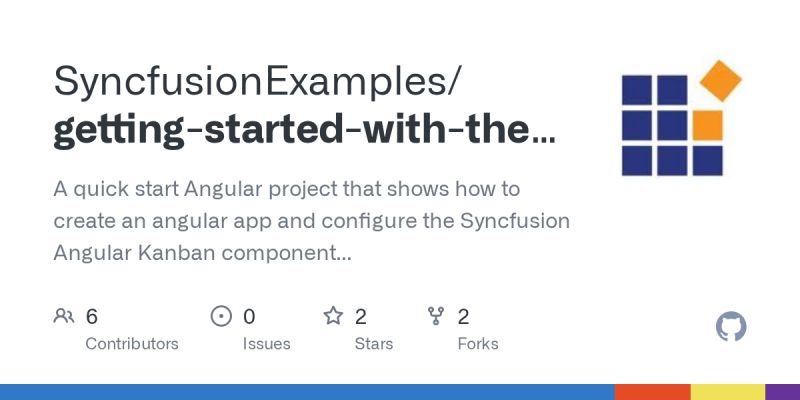 SyncfusionExamples/
getting-started-with-the...

A quick start Angular project that shows how to create an angular app and configure the Syncfusion Angular Kanban component...

6
Contributors

0
Issues

2
Stars

2
Forks